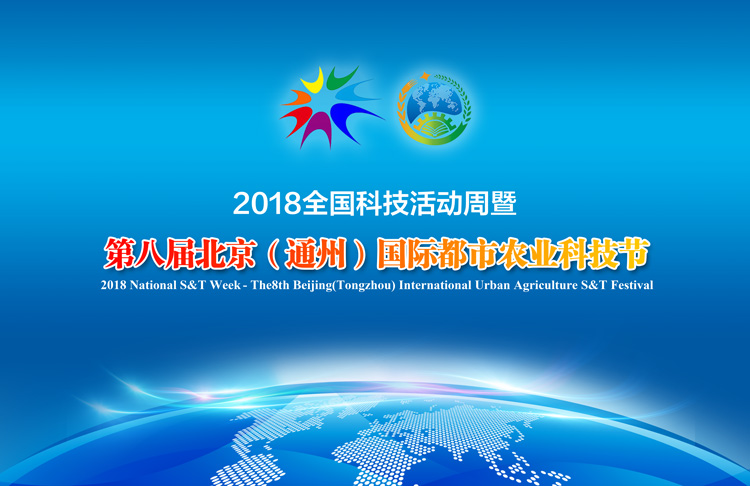 2018全国科技活动周暨

第八届北京（通州）国际都市农业科技节

2018 National S&T Week - The8th Beijing(Tongzhou) International Urban Agriculture S&T Festival